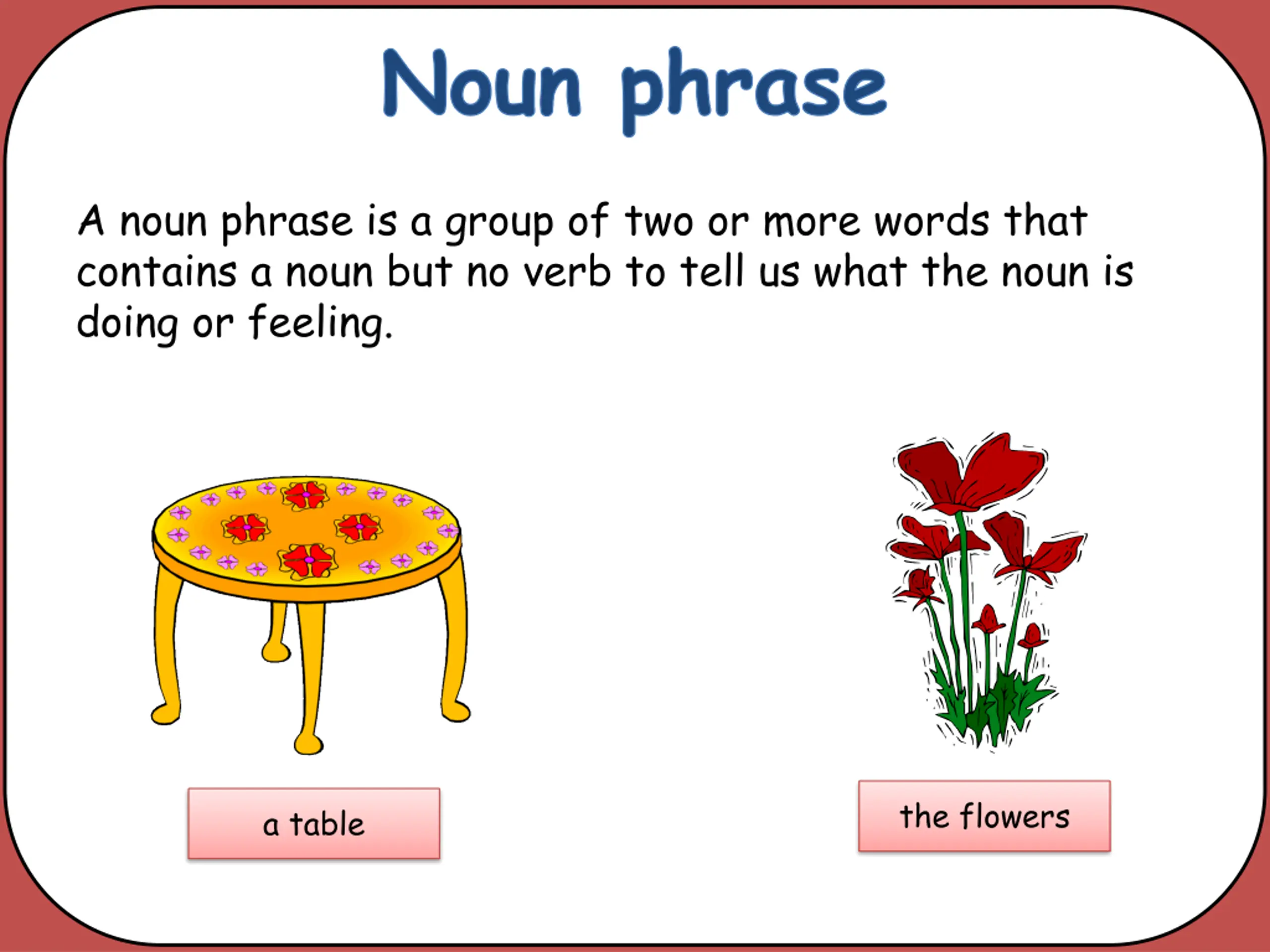 Noun phrase

A noun phrase is a group of two or more words that contains a noun but no verb to tell us what the noun is doing or feeling.

a table

the flowers